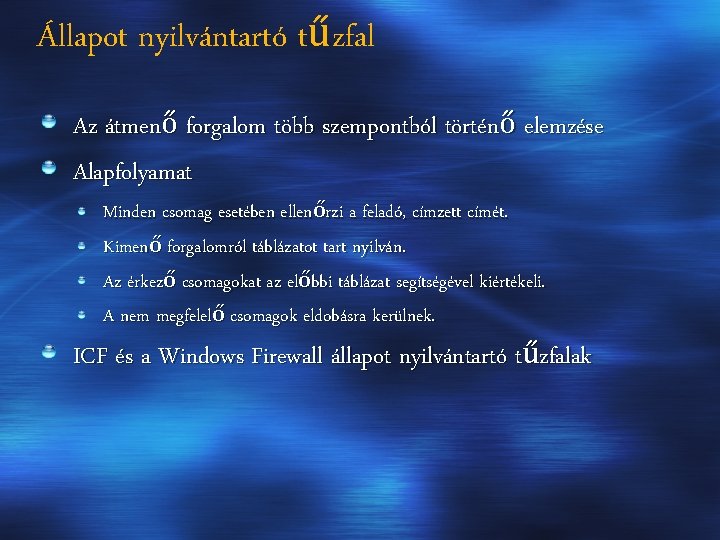 Állapot nyilvántartó tűzfal

Az átmenő forgalom több szempontból történő elemzése

Alapfolyamat

Minden csomag esetében ellenőrzi a feladó, címzett címét.

Kimenő forgalomról táblázatot tart nyilván.

Az érkező csomagokat az előbbi táblázat segítségével kiértékeli.

A nem megfelelő csomagok eldobásra kerülnek.

ICF és a Windows Firewall állapot nyilvántartó tűzfalak